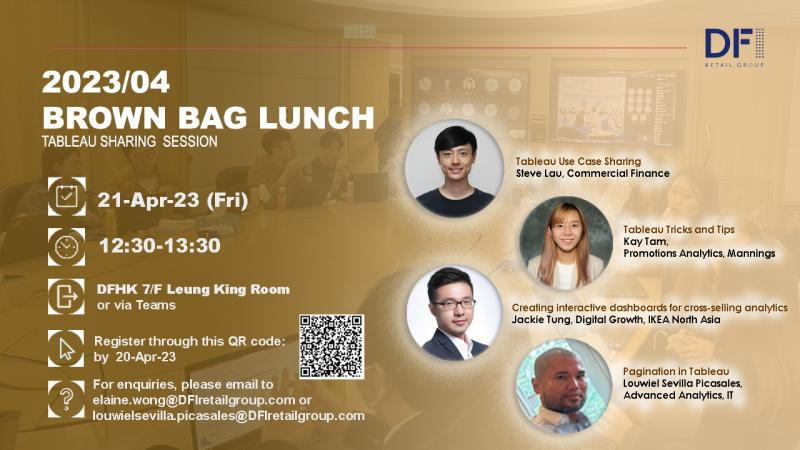 DFI
RETAIL GROUP

2023/04
BROWN BAG LUNCH
TABLEAU SHARING SESSION

21-Apr-23 (Fri)

12:30-13:30

DFHK 7/F Leung King Room
or via Teams

Register through this QR code:
by 20-Apr-23

For enquiries, please email to
elaine.wong@DFIretailgroup.com or
louwielsevilla.picasales@DFIretailgroup.com

Tableau Use Case Sharing
Steve Lau, Commercial Finance

Tableau Tricks and Tips
Kay Tam,
Promotions Analytics, Mannings

Creating interactive dashboards for cross-selling analytics
Jackie Tung, Digital Growth, IKEA North Asia

Pagination in Tableau
Louwiel Sevilla Picasales,
Advanced Analytics, IT